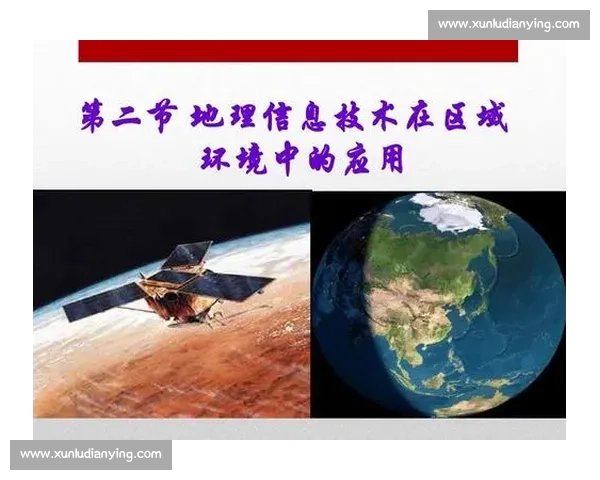 www.xunludianying.com

第二节 地理信息技术在区域环境中的应用

www.xunludianying.com